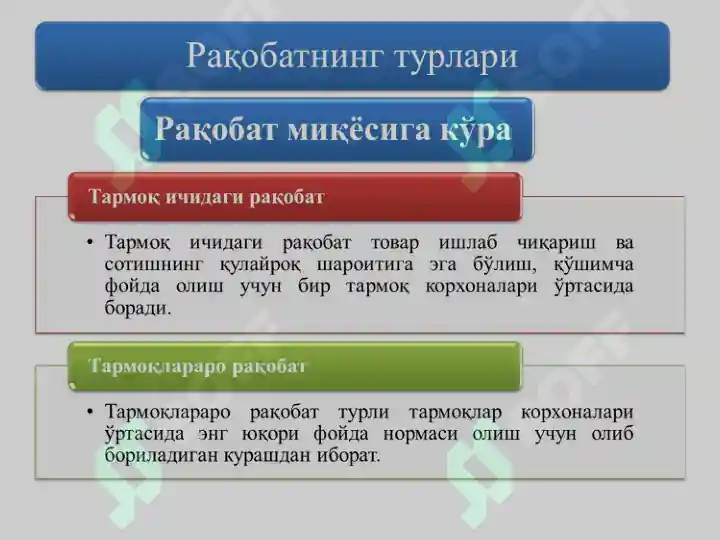 Рақобатнинг турлари

Рақобат миқёсига кўра

Тармоқ ичидаги рақобат

• Тармоқ ичидаги рақобат товар ишлаб чиқариш ва сотишнинг қулайроқ шароитига эга бўлиш, қўшимча фойда олиш учун бир тармоқ корхоналари ўртасида боради.

Тармоқлараро рақобат

• Тармоқлараро рақобат турли тармоқлар корхоналари ўртасида энг юқори фойда нормаси олиш учун олиб бориладиган курашдан иборат.